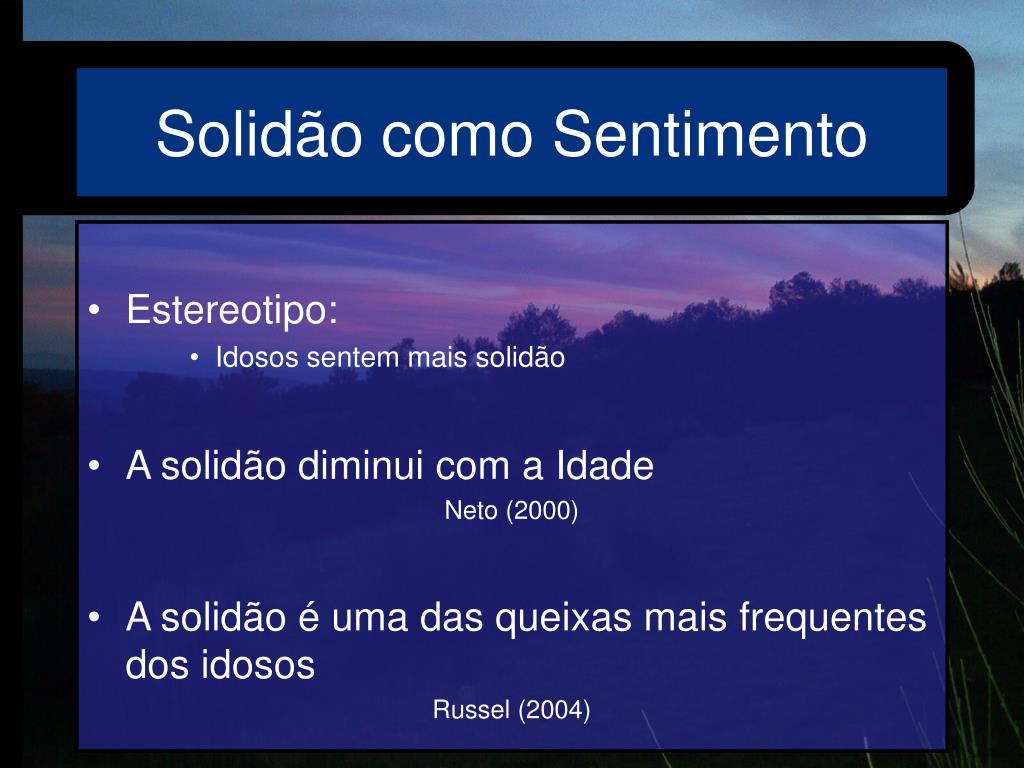 Solidão como Sentimento

• Estereotipo:
  • Idosos sentem mais solidão

• A solidão diminui com a Idade
Neto (2000)

• A solidão é uma das queixas mais frequentes dos idosos
Russel (2004)